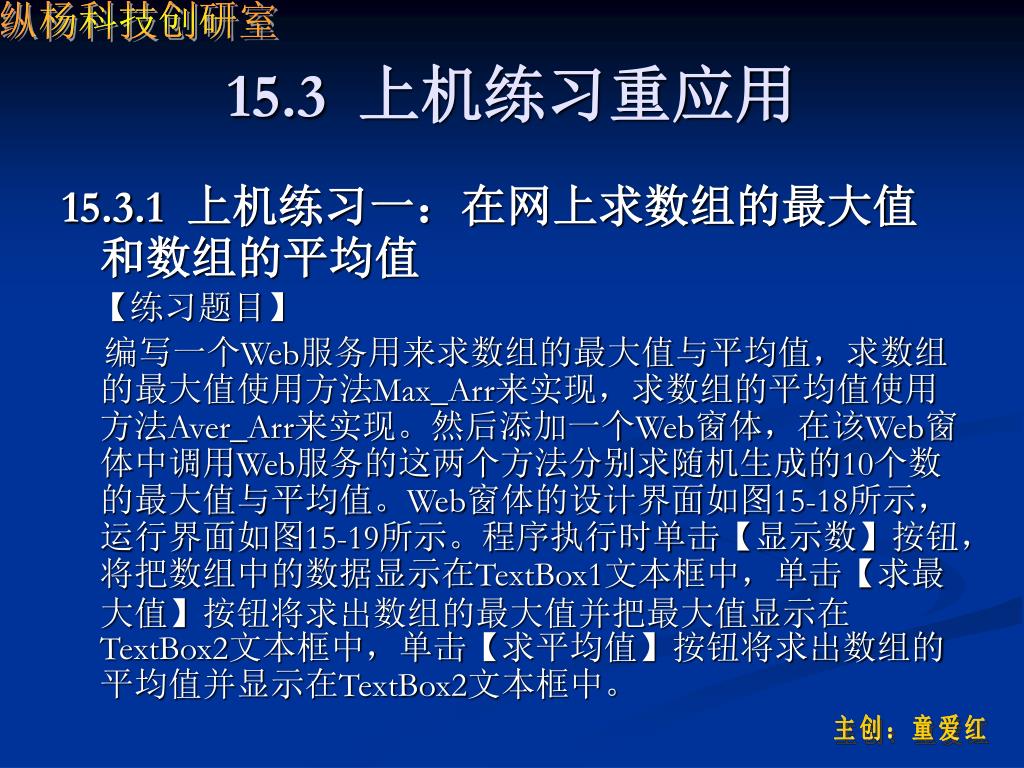 纵杨科技创研室

15.3 上机练习重应用

15.3.1 上机练习一：在网上求数组的最大值和数组的平均值

【练习题目】

编写一个Web服务用来求数组的最大值与平均值，求数组的最大值使用方法Max_Arr来实现，求数组的平均值使用方法Aver_Arr来实现。然后添加一个Web窗体，在该Web窗体中调用Web服务的这两个方法分别求随机生成的10个数的最大值与平均值。Web窗体的设计界面如图15-18所示，运行界面如图15-19所示。程序执行时单击【显示数】按钮，将把数组中的数据显示在TextBox1文本框中，单击【求最大值】按钮将求出数组的最大值并把最大值显示在TextBox2文本框中，单击【求平均值】按钮将求出数组的平均值并显示在TextBox2文本框中。

主创：童爱红